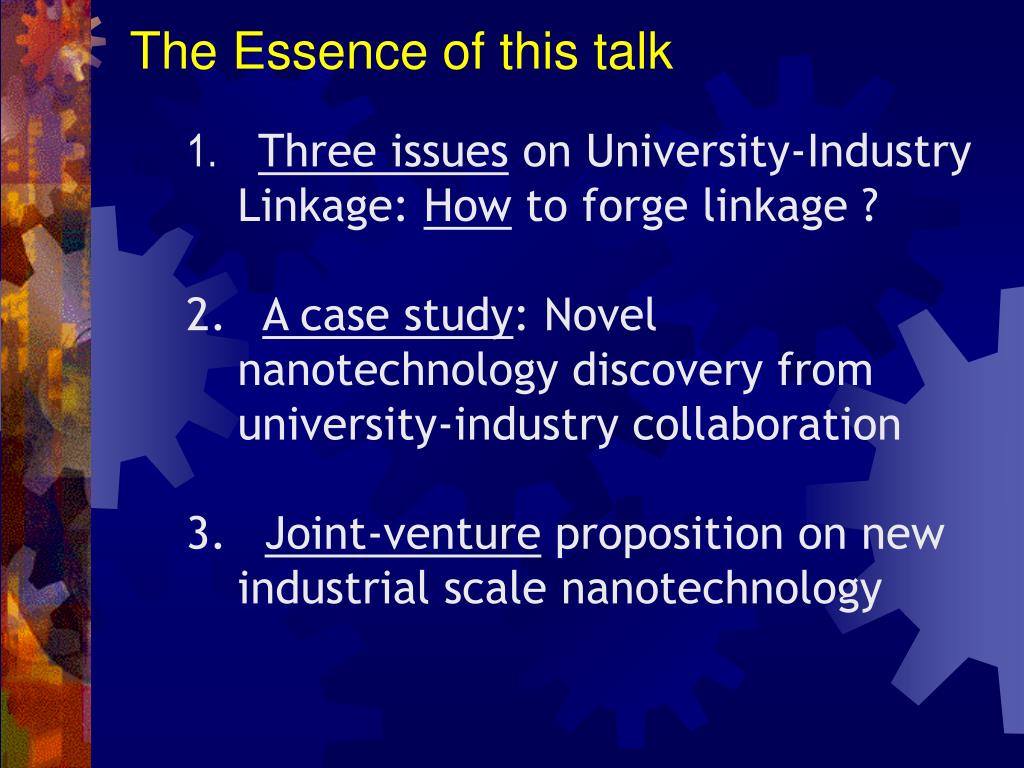 The Essence of this talk

1. Three issues on University-Industry Linkage: How to forge linkage ?

2. A case study: Novel nanotechnology discovery from university-industry collaboration

3. Joint-venture proposition on new industrial scale nanotechnology